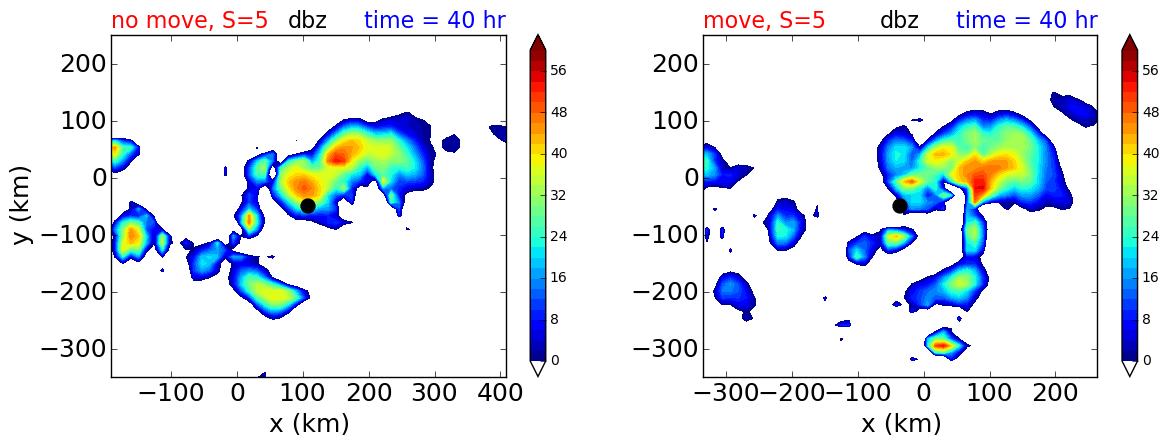 no move, S=5 dbz time = 40 hr

200
100
0
−100
−200
−300
y (km)

−100 0 100 200 300 400
x (km)

56
48
40
32
24
16
8
0

move, S=5 dbz time = 40 hr

200
100
0
−100
−200
−300

−300 −200 −100 0 100 200
x (km)

56
48
40
32
24
16
8
0